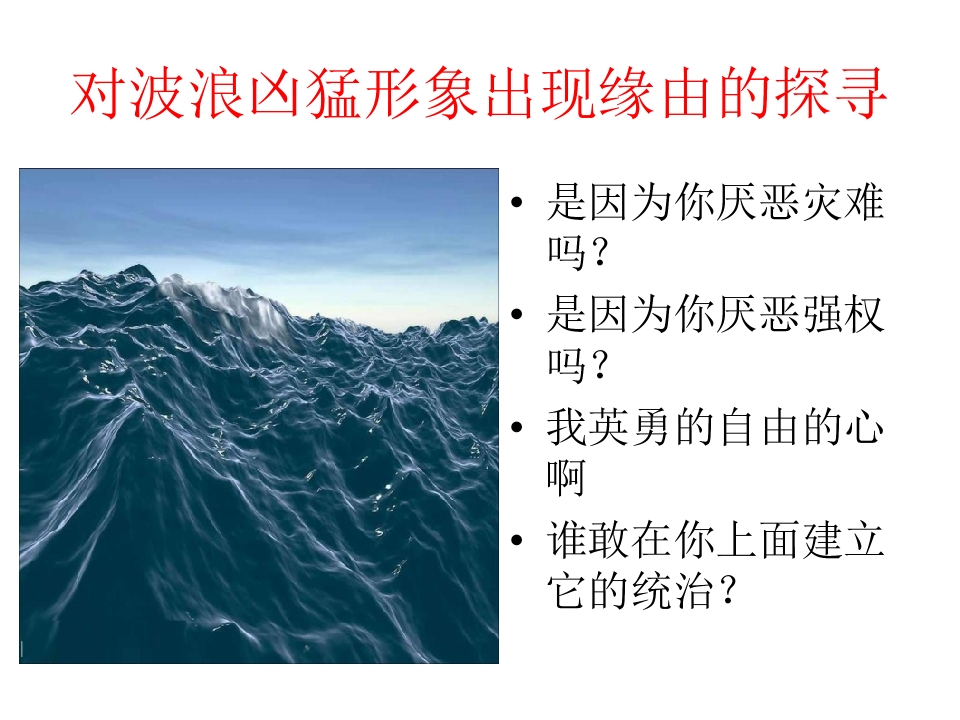 对波浪凶猛形象出现缘由的探寻

• 是因为你厌恶灾难吗？
• 是因为你厌恶强权吗？
• 我英勇的自由的心啊
• 谁敢在你上面建立它的统治？